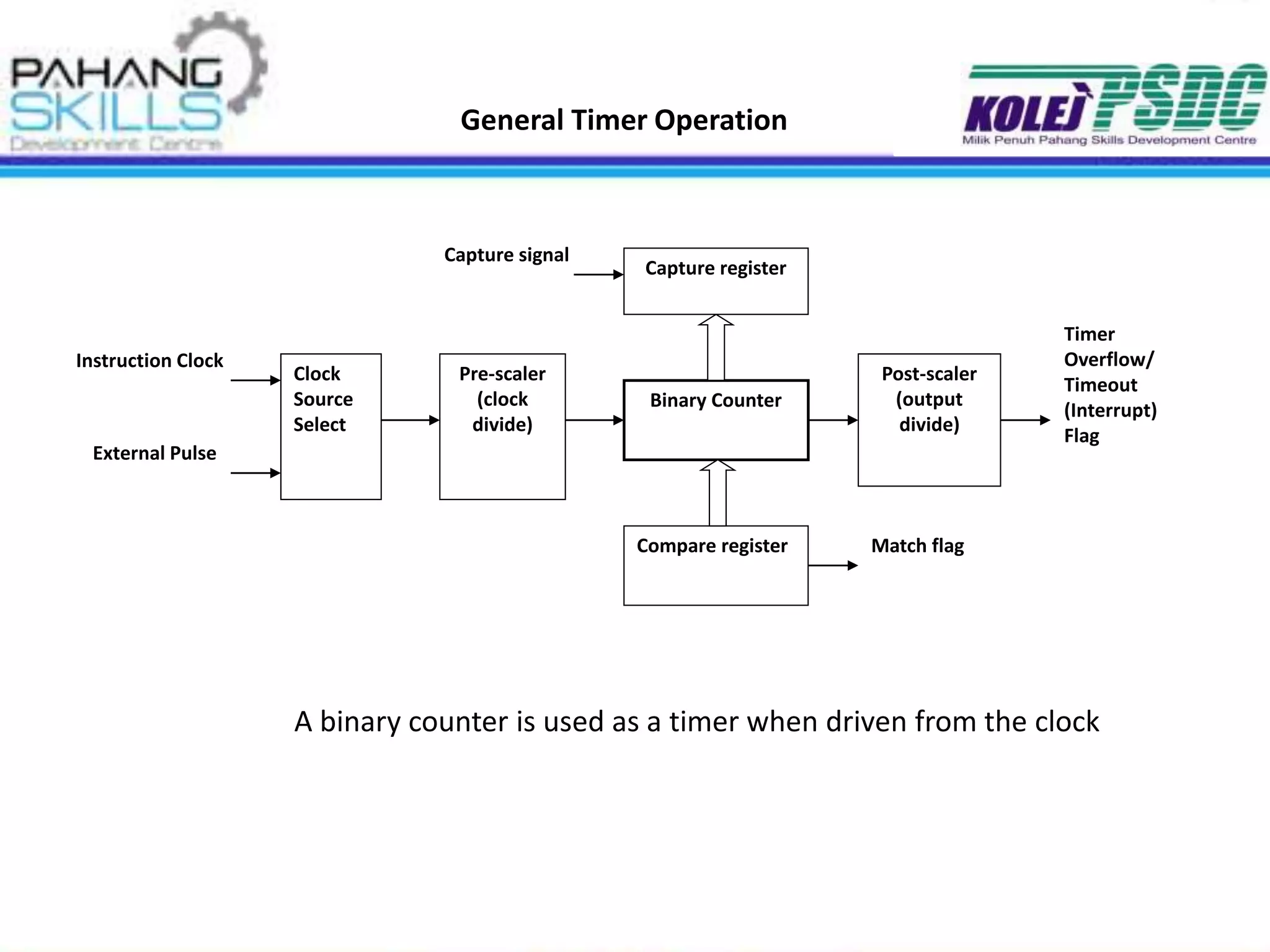 PAHANG SKILLS Development Centre

General Timer Operation

KOLEJ PSDC
Milik Penuh Pahang Skills Development Centre

Capture signal

Capture register

Instruction Clock

External Pulse

Clock Source Select

Pre-scaler (clock divide)

Binary Counter

Post-scaler (output divide)

Timer Overflow/ Timeout (Interrupt) Flag

Compare register

Match flag

A binary counter is used as a timer when driven from the clock